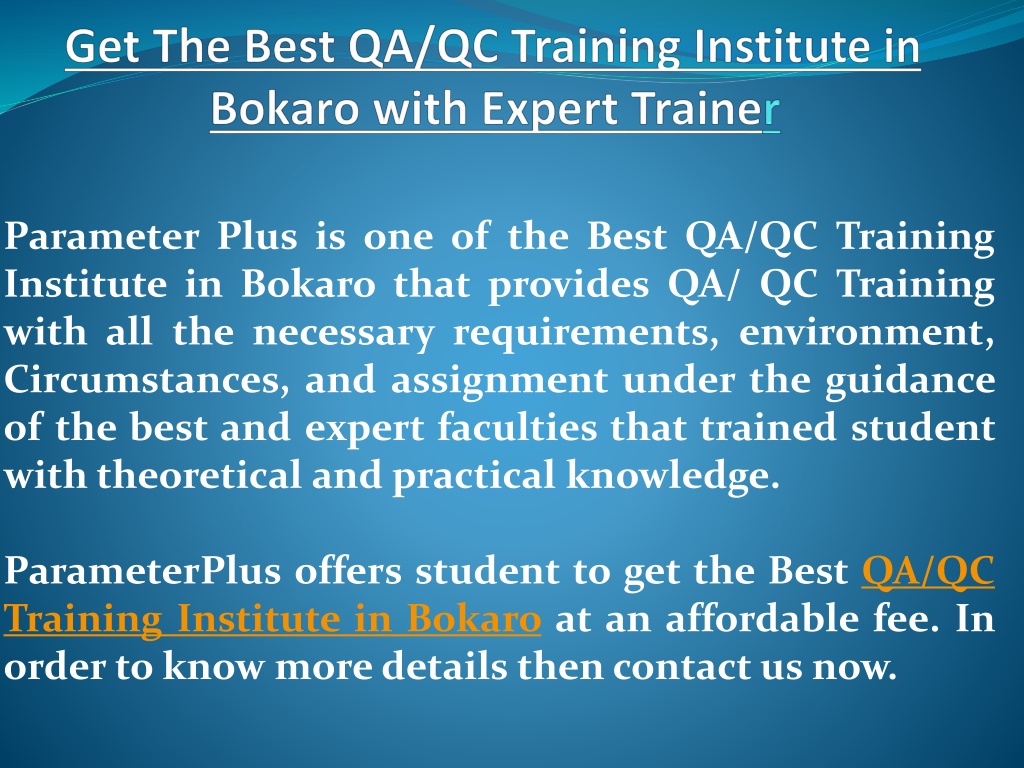 Get The Best QA/QC Training Institute in Bokaro with Expert Trainer

Parameter Plus is one of the Best QA/QC Training Institute in Bokaro that provides QA/ QC Training with all the necessary requirements, environment, Circumstances, and assignment under the guidance of the best and expert faculties that trained student with theoretical and practical knowledge.

ParameterPlus offers student to get the Best QA/QC Training Institute in Bokaro at an affordable fee. In order to know more details then contact us now.